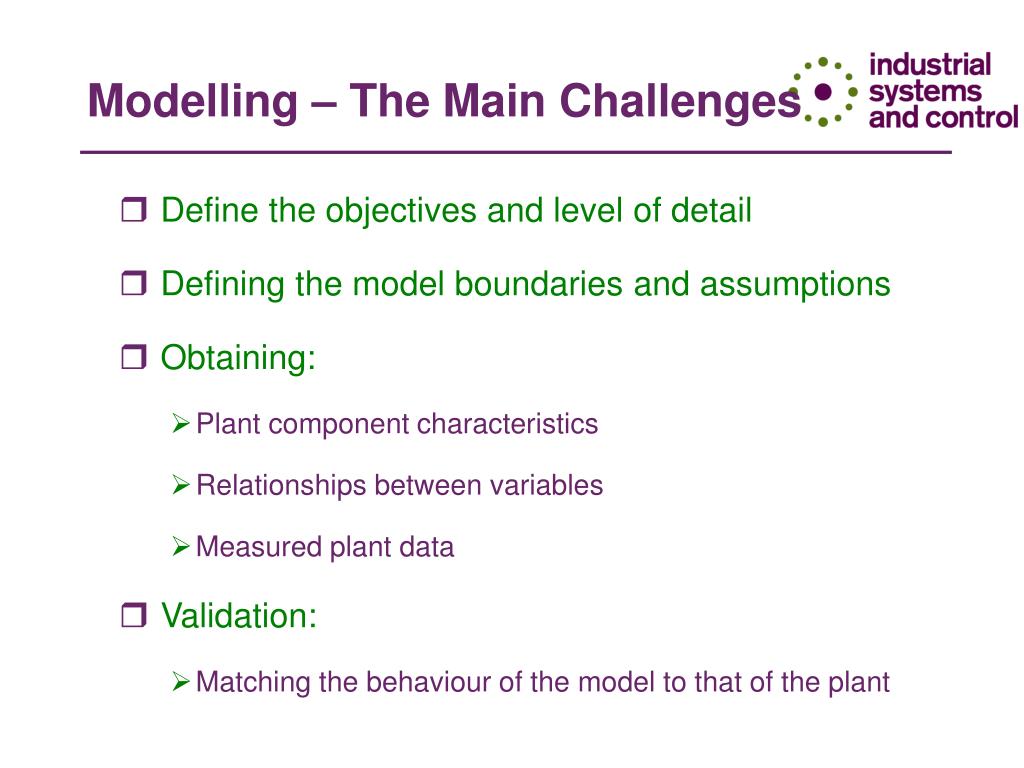 Modelling – The Main Challenges

industrial systems and control

❒ Define the objectives and level of detail

❒ Defining the model boundaries and assumptions

❒ Obtaining:

➢ Plant component characteristics

➢ Relationships between variables

➢ Measured plant data

❒ Validation:

➢ Matching the behaviour of the model to that of the plant